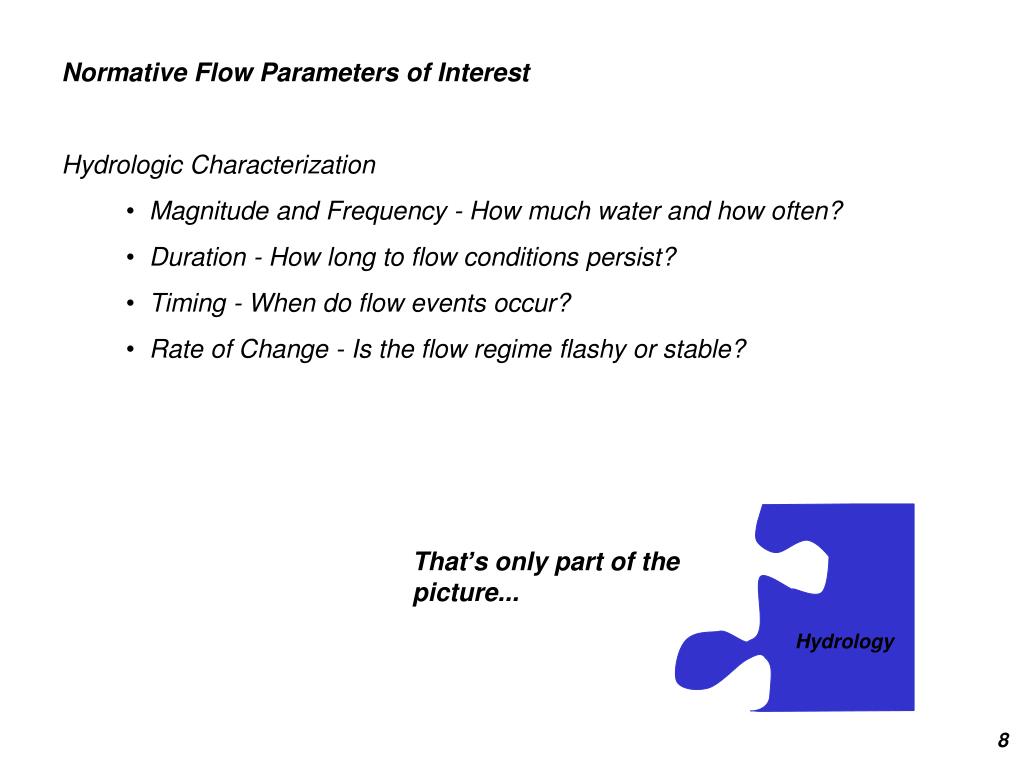 Normative Flow Parameters of Interest

Hydrologic Characterization

• Magnitude and Frequency - How much water and how often?
• Duration - How long to flow conditions persist?
• Timing - When do flow events occur?
• Rate of Change - Is the flow regime flashy or stable?

That's only part of the picture...

Hydrology

8